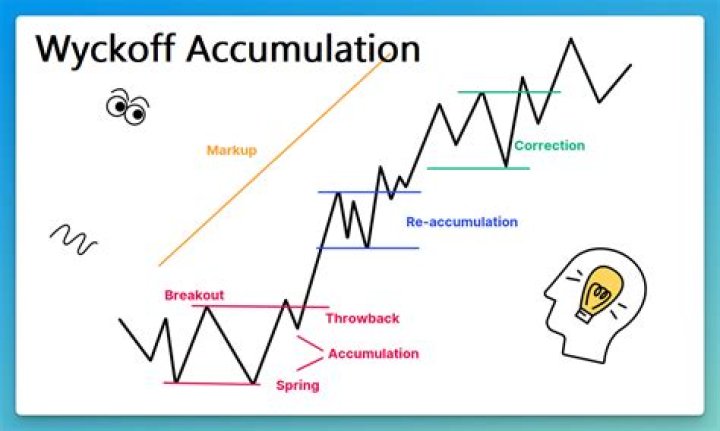 Wyckoff Accumulation

Markup

Correction

Re-accumulation

Breakout

Throwback

Accumulation

Spring